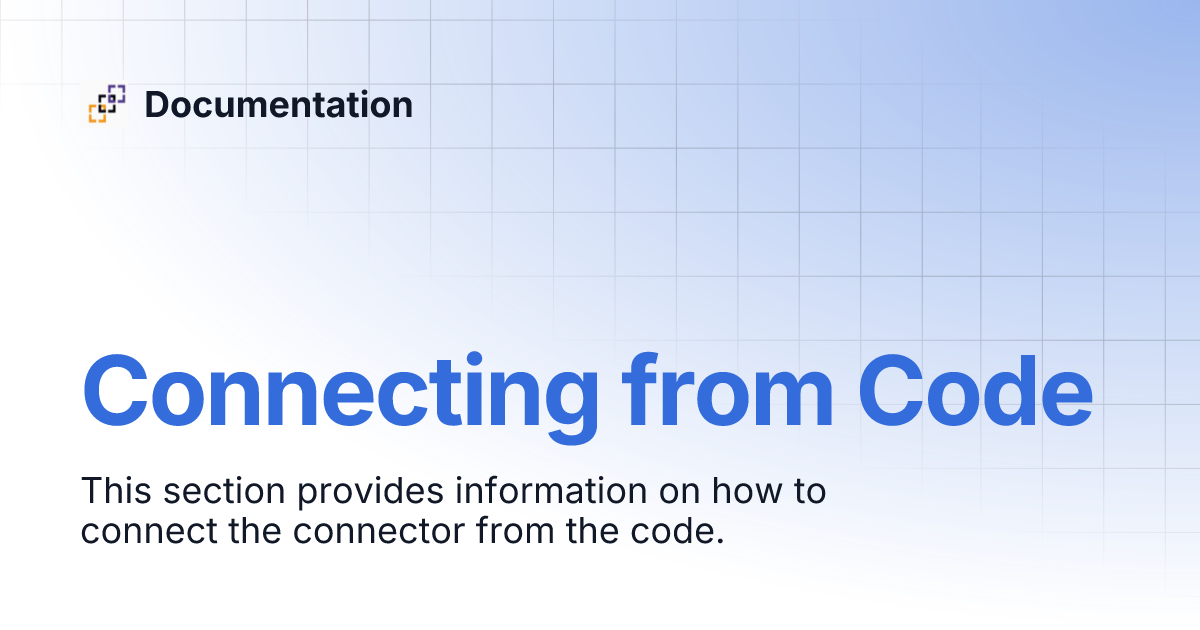 Documentation

Connecting from Code

This section provides information on how to connect the connector from the code.